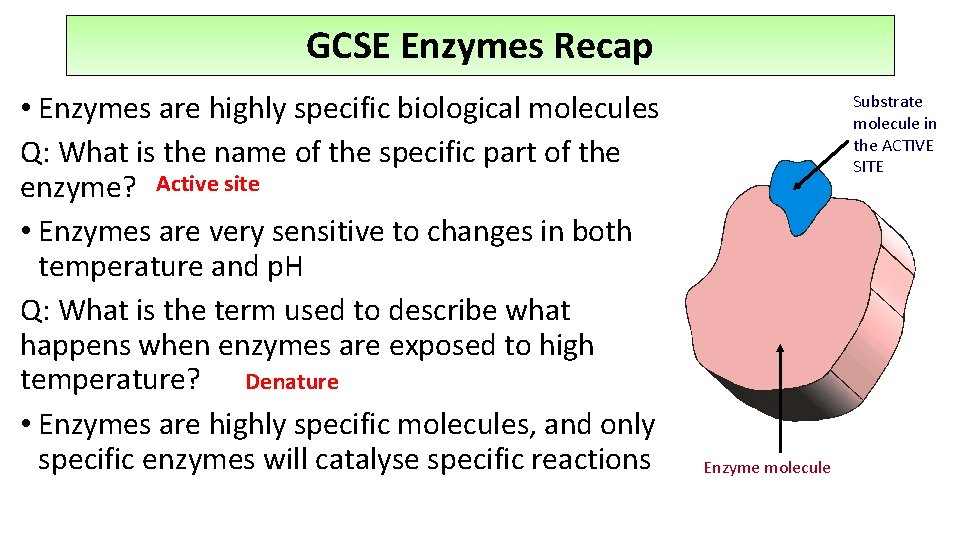 GCSE Enzymes Recap

• Enzymes are highly specific biological molecules

Q: What is the name of the specific part of the enzyme? Active site

• Enzymes are very sensitive to changes in both temperature and pH

Q: What is the term used to describe what happens when enzymes are exposed to high temperature? Denature

• Enzymes are highly specific molecules, and only specific enzymes will catalyse specific reactions

Substrate molecule in the ACTIVE SITE

Enzyme molecule